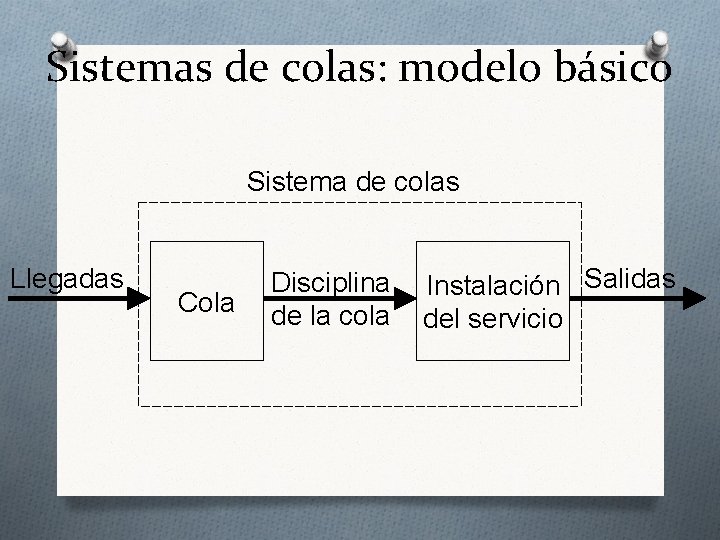 Sistemas de colas: modelo básico

Sistema de colas

Llegadas

Cola

Disciplina de la cola

Instalación del servicio

Salidas